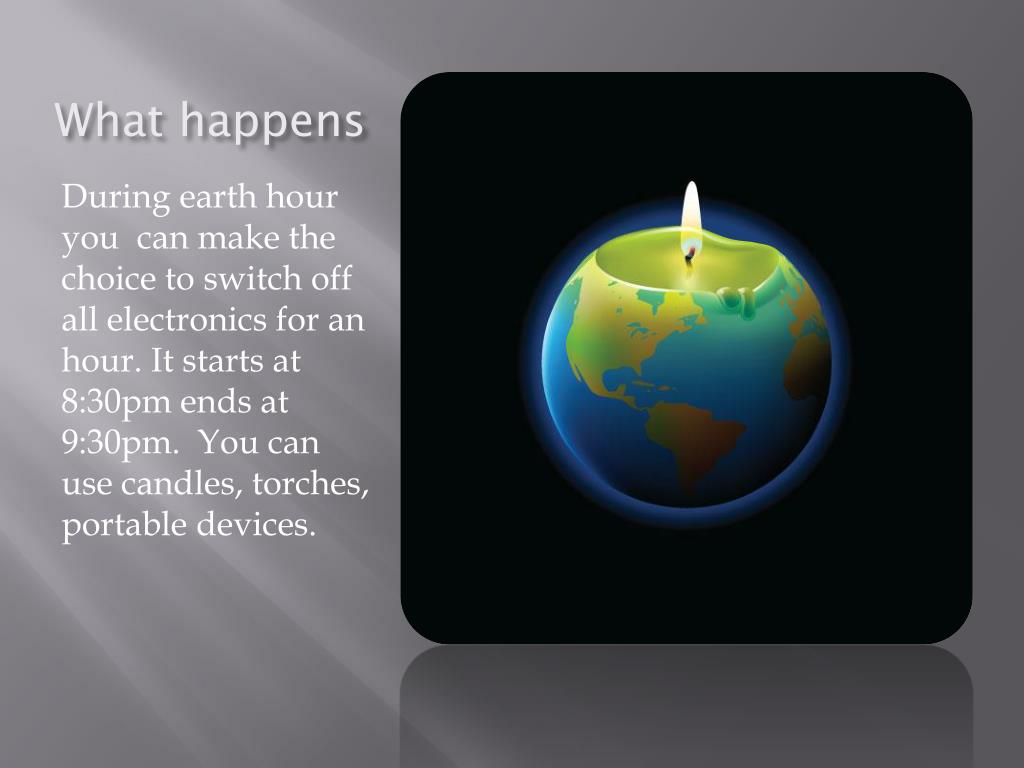 What happens

During earth hour you can make the choice to switch off all electronics for an hour. It starts at 8:30pm ends at 9:30pm. You can use candles, torches, portable devices.